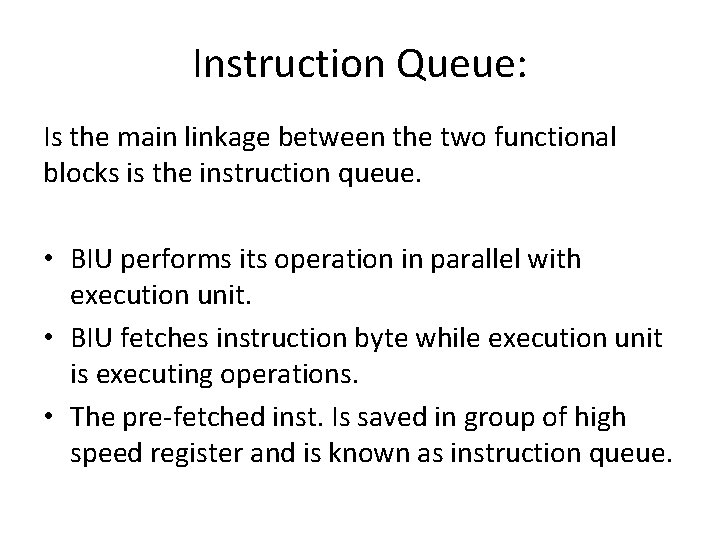 Instruction Queue:

Is the main linkage between the two functional blocks is the instruction queue.

• BIU performs its operation in parallel with execution unit.
• BIU fetches instruction byte while execution unit is executing operations.
• The pre-fetched inst. Is saved in group of high speed register and is known as instruction queue.